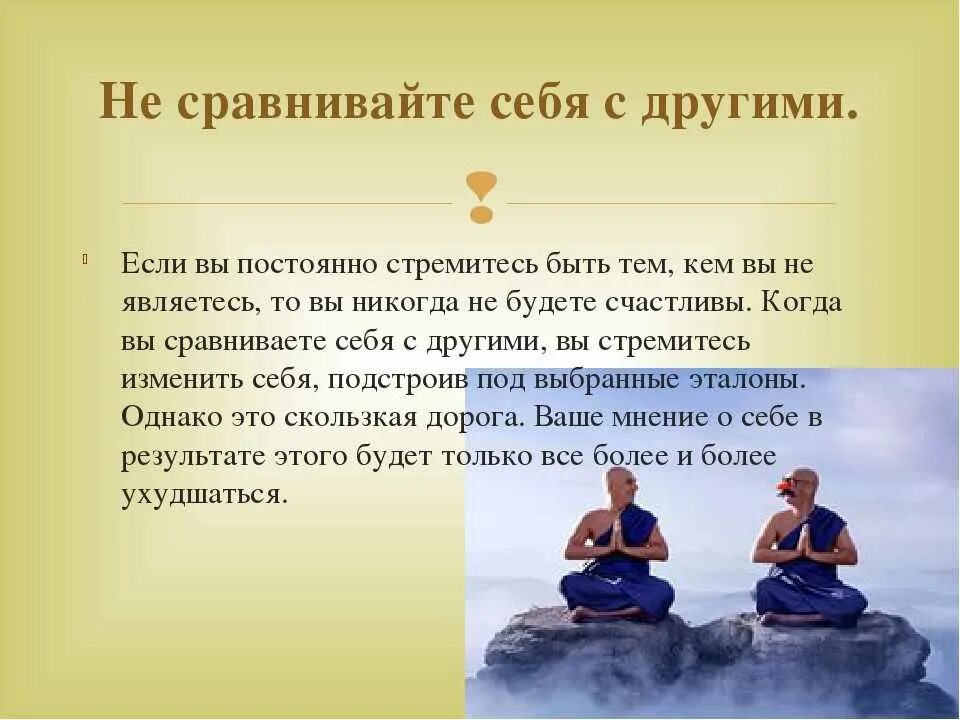 Не сравнивайте себя с другими.

Если вы постоянно стремитесь быть тем, кем вы не являетесь, то вы никогда не будете счастливы. Когда вы сравниваете себя с другими, вы стремитесь изменить себя, подстроив под выбранные эталоны. Однако это скользкая дорога. Ваше мнение о себе в результате этого будет только все более и более ухудшаться.